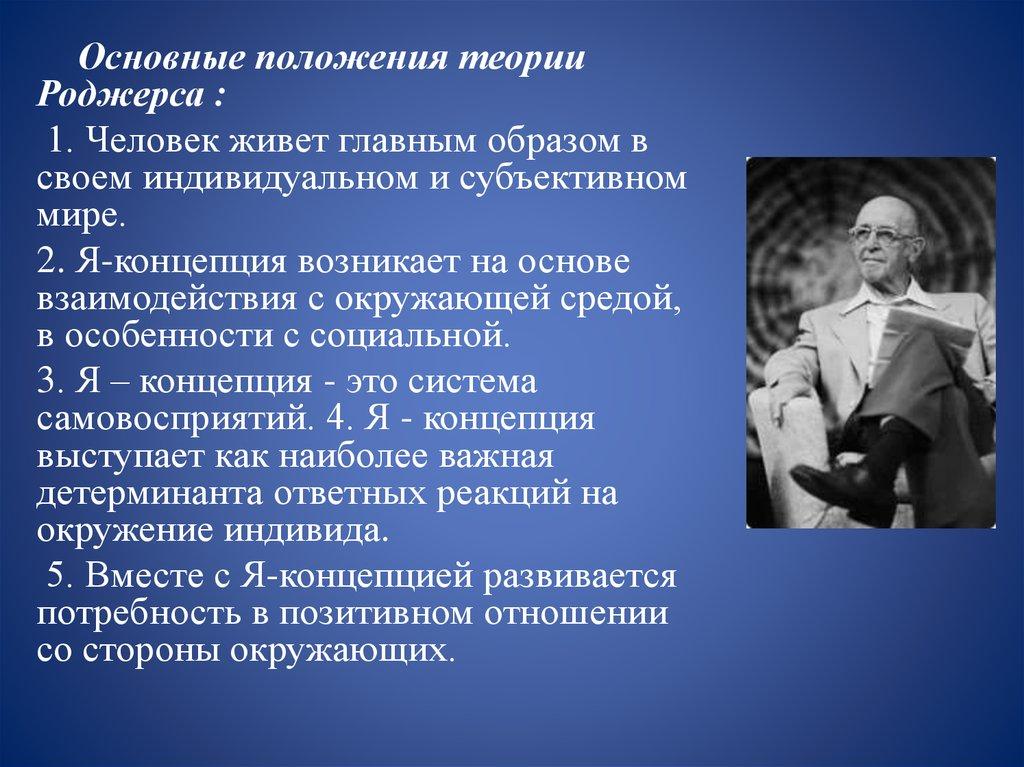 Основные положения теории Роджерса :

1. Человек живет главным образом в своем индивидуальном и субъективном мире.

2. Я-концепция возникает на основе взаимодействия с окружающей средой, в особенности с социальной.

3. Я – концепция - это система самовосприятий. 4. Я - концепция выступает как наиболее важная детерминанта ответных реакций на окружение индивида.

5. Вместе с Я-концепцией развивается потребность в позитивном отношении со стороны окружающих.